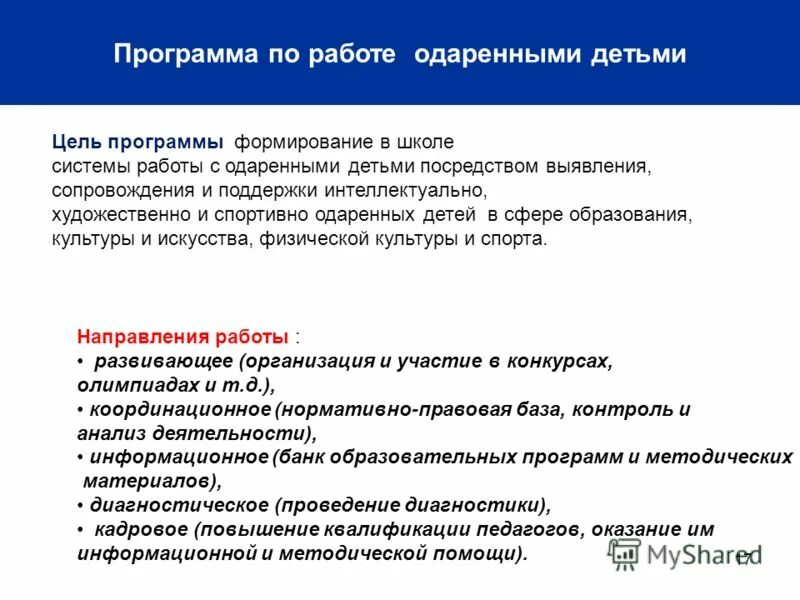 Программа по работе одаренными детьми

Цель программы формирование в школе системы работы с одаренными детьми посредством выявления, сопровождения и поддержки интеллектуально, художественно и спортивно одаренных детей в сфере образования, культуры и искусства, физической культуры и спорта.

Направления работы :
• развивающее (организация и участие в конкурсах, олимпиадах и т.д.),
• координационное (нормативно-правовая база, контроль и анализ деятельности),
• информационное (банк образовательных программ и методических материалов),
• диагностическое (проведение диагностики),
• кадровое (повышение квалификации педагогов, оказание им информационной и методической помощи).

MyShared

17